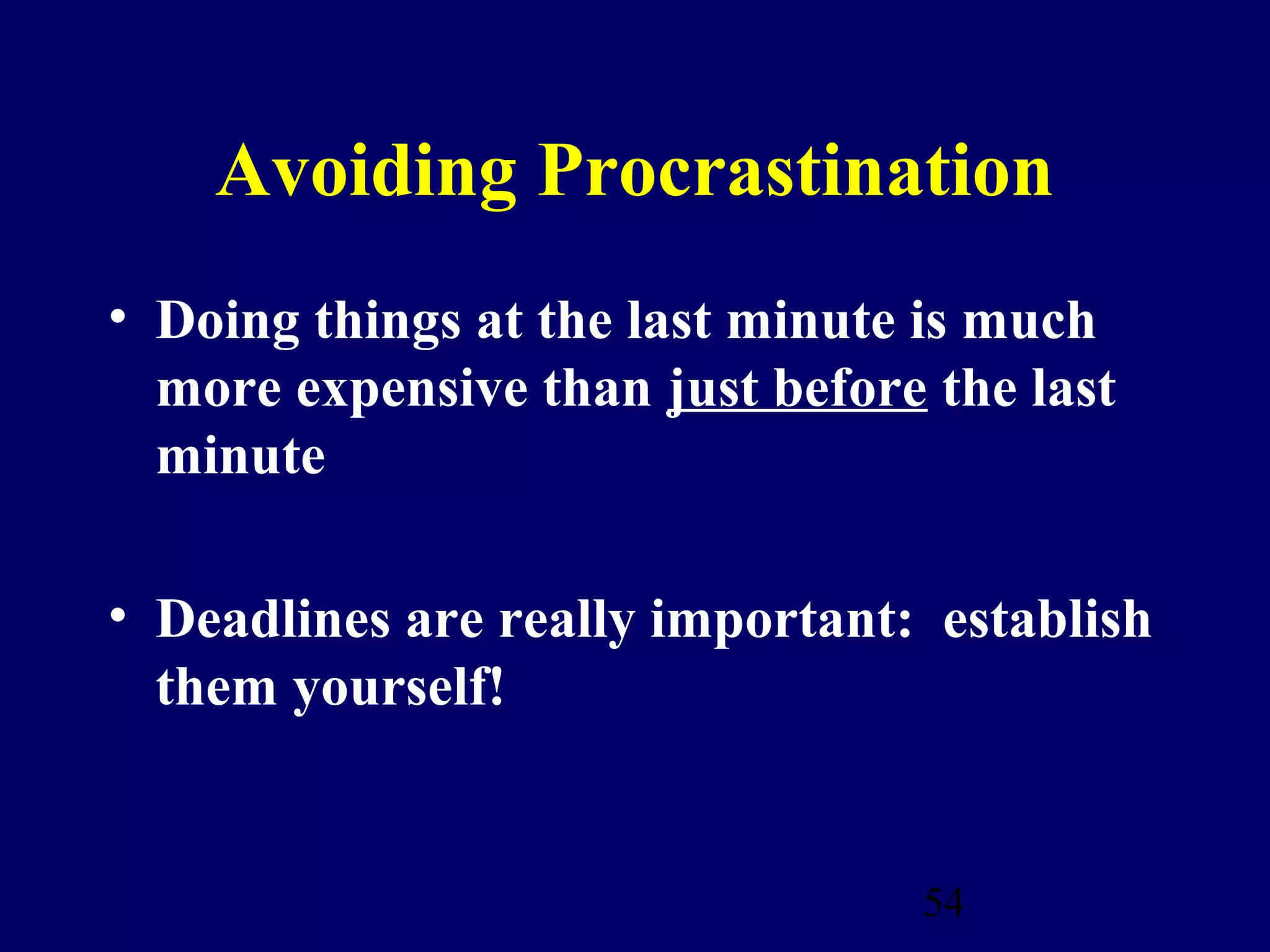 Avoiding Procrastination

• Doing things at the last minute is much more expensive than just before the last minute

• Deadlines are really important: establish them yourself!

54